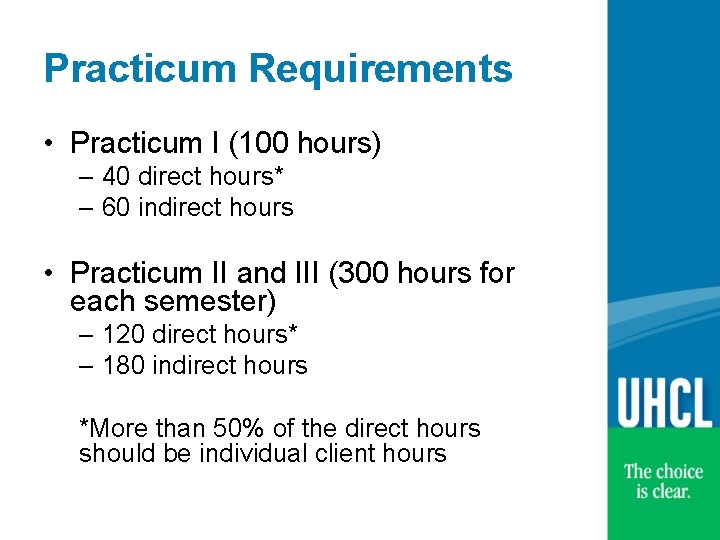 Practicum Requirements

• Practicum I (100 hours)
– 40 direct hours*
– 60 indirect hours

• Practicum II and III (300 hours for each semester)
– 120 direct hours*
– 180 indirect hours

*More than 50% of the direct hours should be individual client hours

UHCL

The choice is clear.